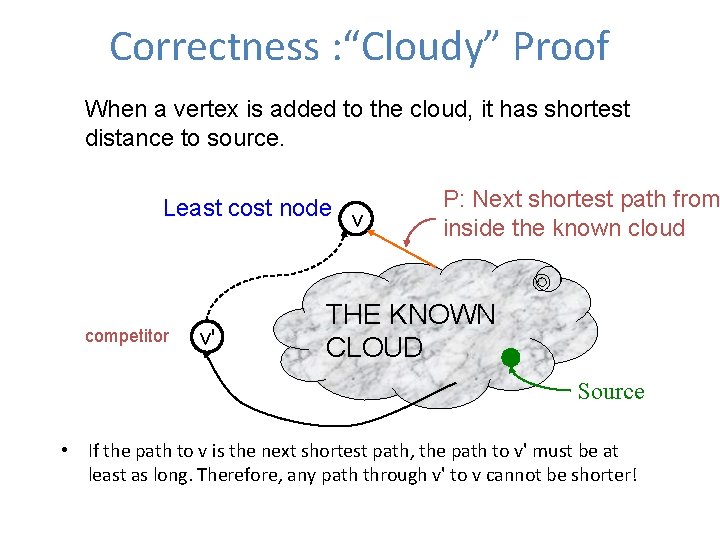 Correctness :“Cloudy” Proof

When a vertex is added to the cloud, it has shortest distance to source.

Least cost node

v

P: Next shortest path from inside the known cloud

competitor

v'

THE KNOWN CLOUD

Source

• If the path to v is the next shortest path, the path to v' must be at least as long. Therefore, any path through v' to v cannot be shorter!